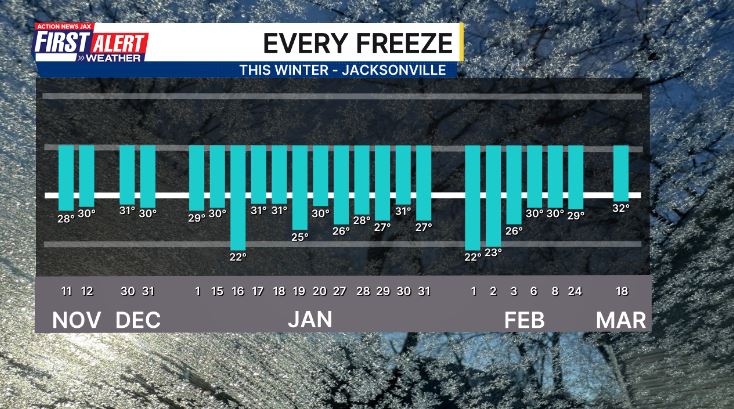 ACTION NEWS JAX
FIRST ALERT
WEATHER

EVERY FREEZE
THIS WINTER - JACKSONVILLE

28° 30° 31° 30° 29° 30° 22° 31° 31° 25° 30° 26° 28° 27° 31° 27° 22° 23° 26° 30° 30° 29° 32°

11 12 30 31 1 15 16 17 18 19 20 27 28 29 30 31 1 2 3 6 8 24 18

NOV DEC JAN FEB MAR